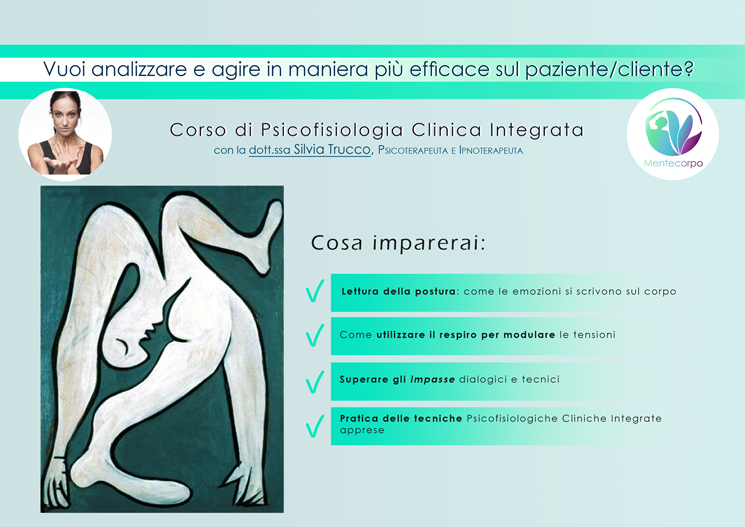 Vuoi analizzare e agire in maniera più efficace sul paziente/cliente?

Corso di Psicofisiologia Clinica Integrata
con la dott.ssa Silvia Trucco, Psicoterapeuta e Ipnoterapeuta

Mentecorpo

Cosa imparerai:

Lettura della postura: come le emozioni si scrivono sul corpo

Come utilizzare il respiro per modulare le tensioni

Superare gli impasse dialogici e tecnici

Pratica delle tecniche Psicofisiologiche Cliniche Integrate apprese